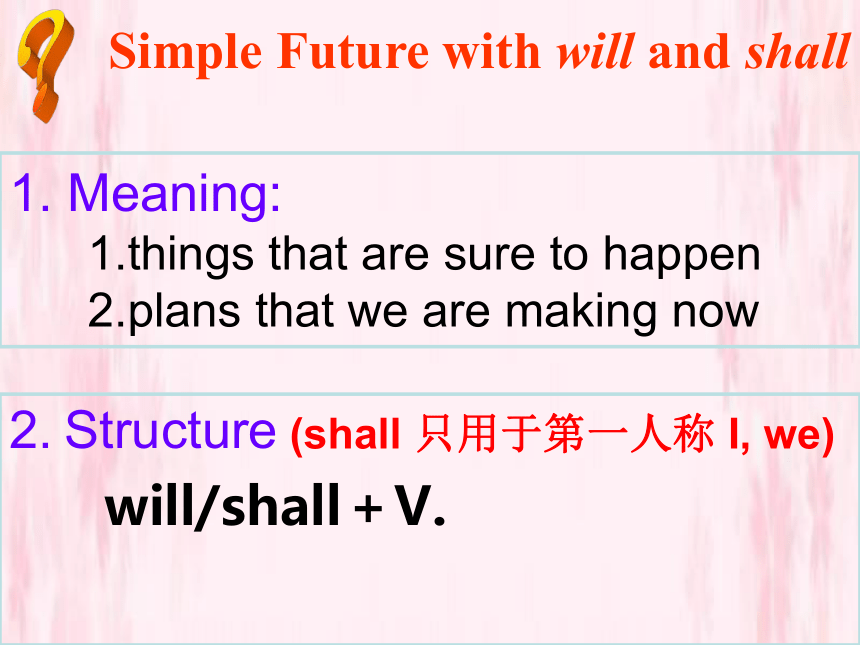 Simple Future with will and shall

1. Meaning:

1.things that are sure to happen

2.plans that we are making now

2. Structure (shall 只用于第一人称 I, we)

will/shall + V.